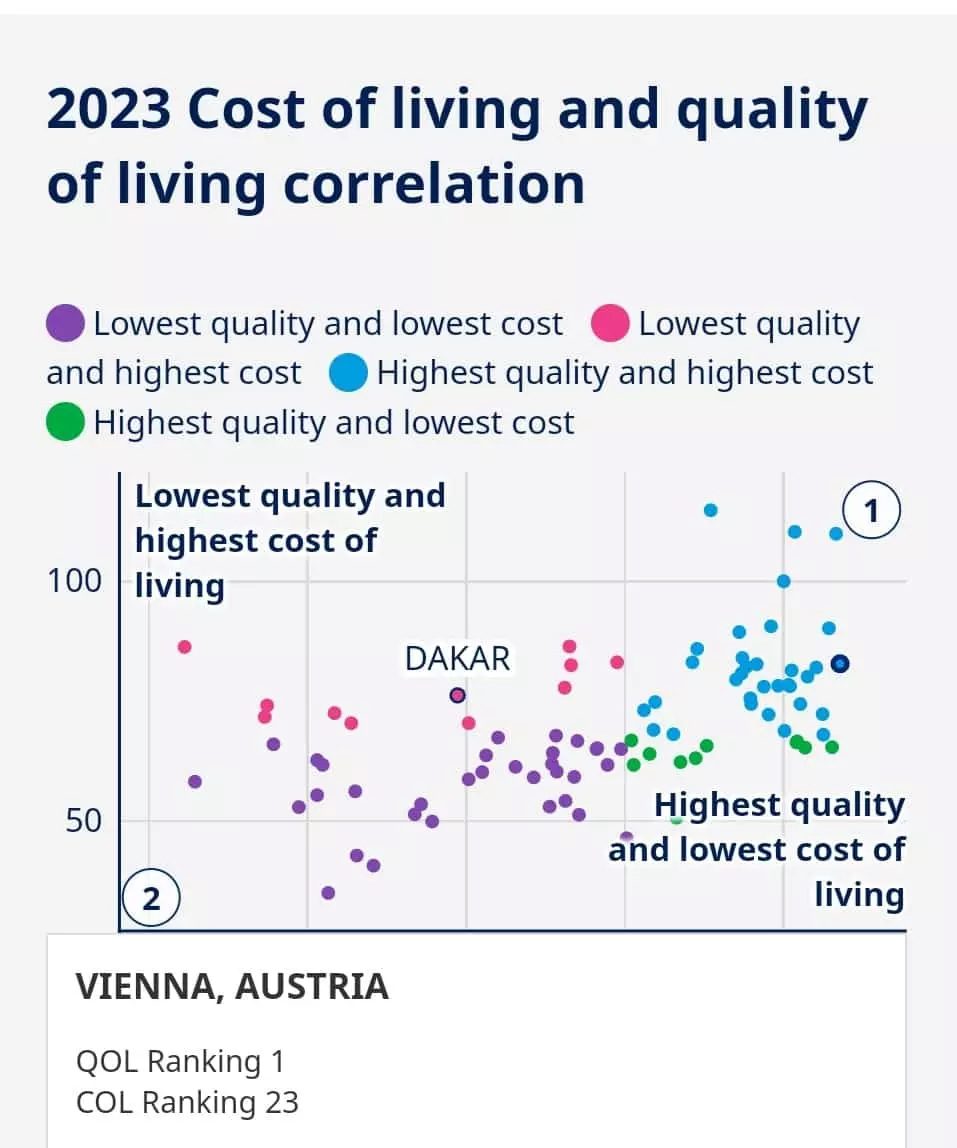 2023 Cost of living and quality of living correlation

Lowest quality and lowest cost Lowest quality and highest cost Highest quality and highest cost Highest quality and lowest cost

Lowest quality and highest cost of living

1

100

DAKAR

50

Highest quality and lowest cost of living

2

VIENNA, AUSTRIA

QOL Ranking 1
COL Ranking 23